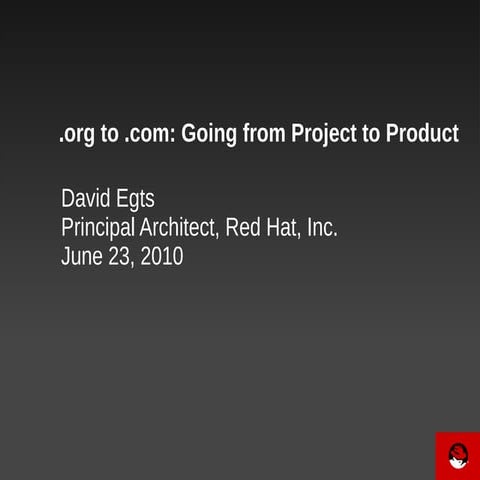 .org to .com: Going from Project to Product

David Egts
Principal Architect, Red Hat, Inc.
June 23, 2010